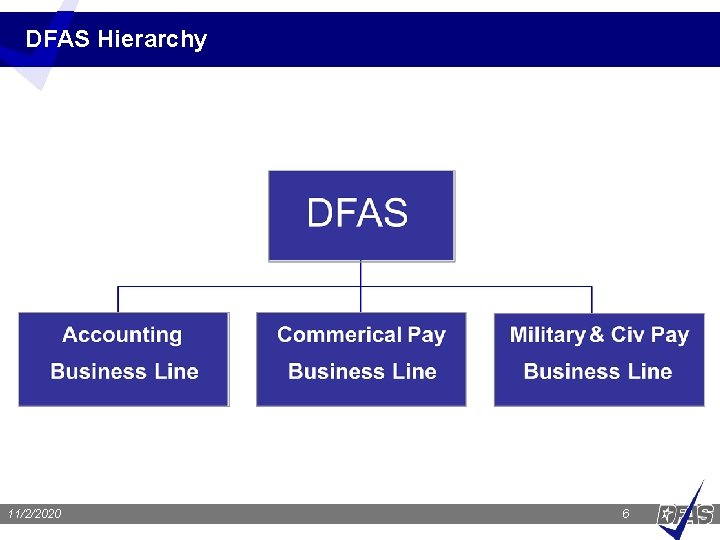 DFAS Hierarchy

DFAS

Accounting Business Line

Commerical Pay Business Line

Military & Civ Pay Business Line

11/2/2020

6

DFAS